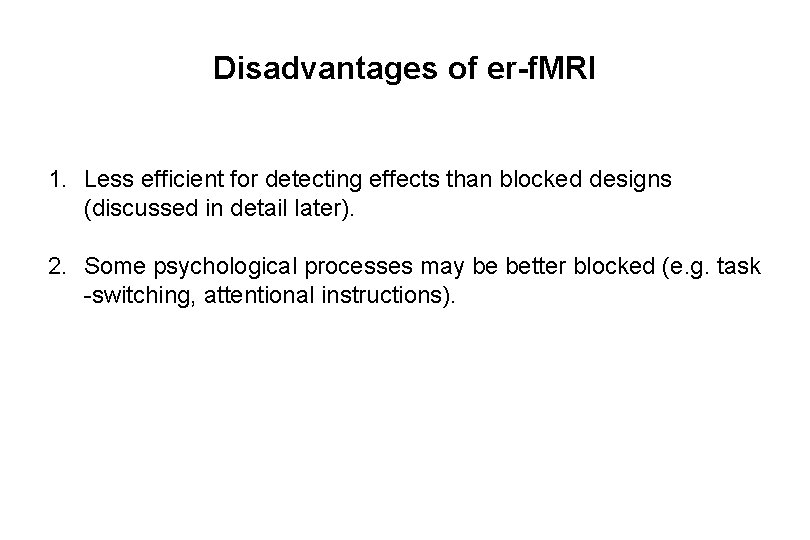 Disadvantages of er-fMRI

1. Less efficient for detecting effects than blocked designs (discussed in detail later).

2. Some psychological processes may be better blocked (e.g. task -switching, attentional instructions).